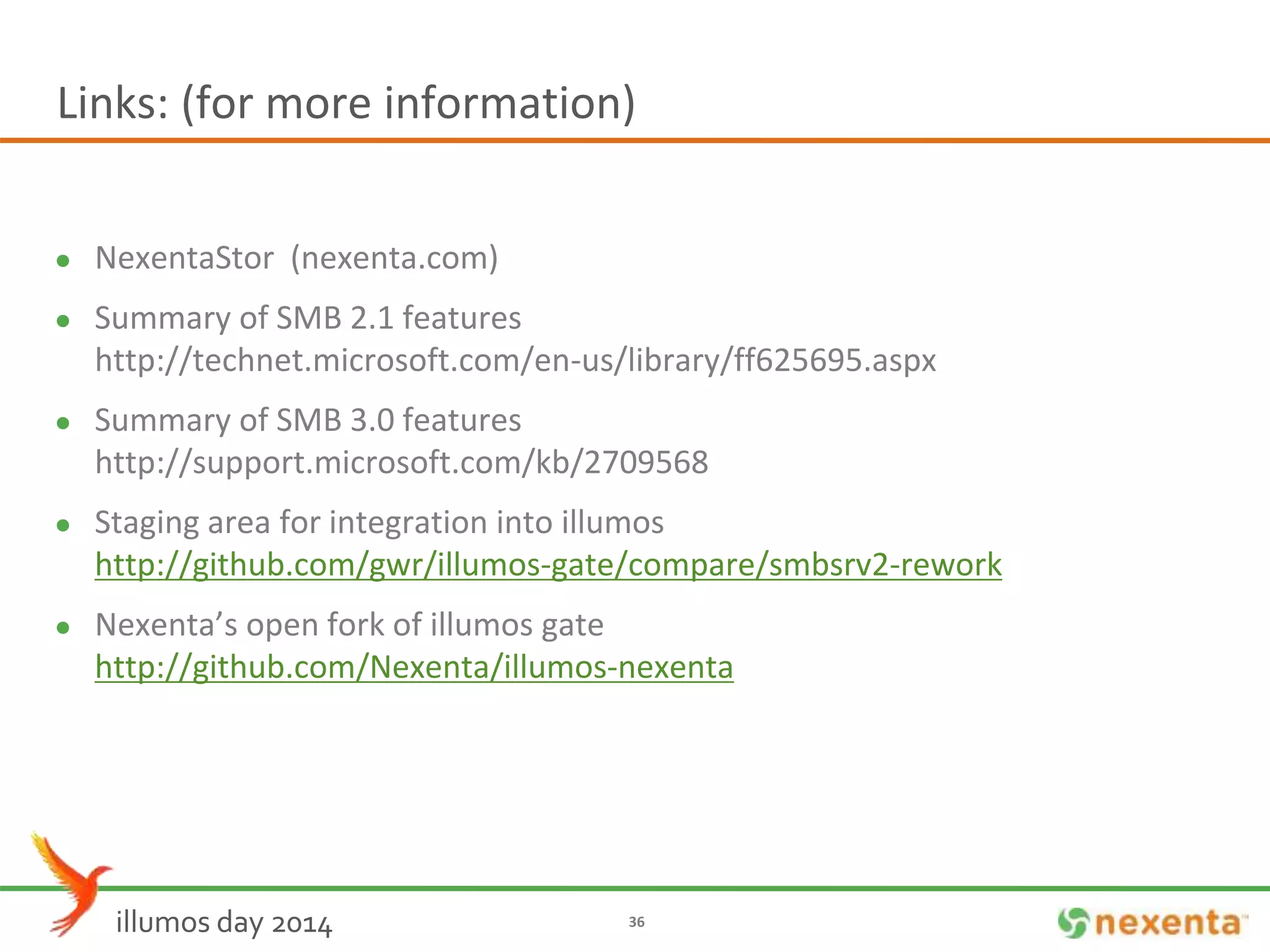 Links: (for more information)

- NexentaStor (nexenta.com)
- Summary of SMB 2.1 features
http://technet.microsoft.com/en-us/library/ff625695.aspx
- Summary of SMB 3.0 features
http://support.microsoft.com/kb/2709568
- Staging area for integration into illumos
http://github.com/gwr/illumos-gate/compare/smbsrv2-rework
- Nexenta's open fork of illumos gate
http://github.com/Nexenta/illumos-nexenta

illumos day 2014

36

nexenta